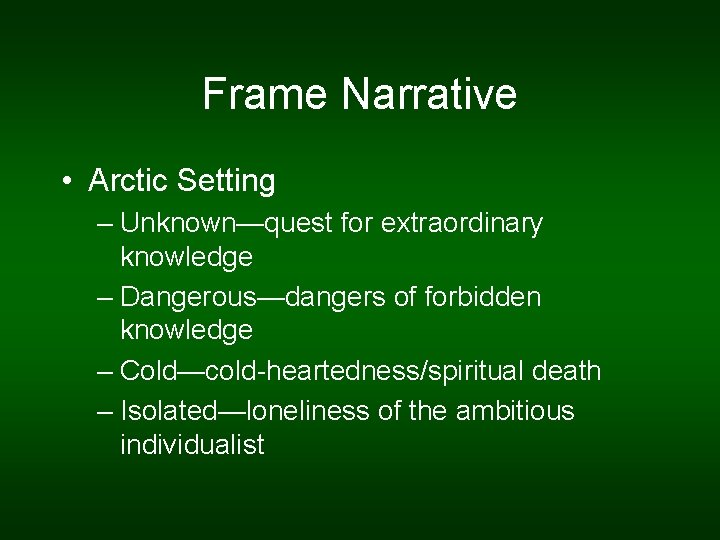 Frame Narrative

• Arctic Setting
– Unknown—quest for extraordinary knowledge
– Dangerous—dangers of forbidden knowledge
– Cold—cold-heartedness/spiritual death
– Isolated—loneliness of the ambitious individualist